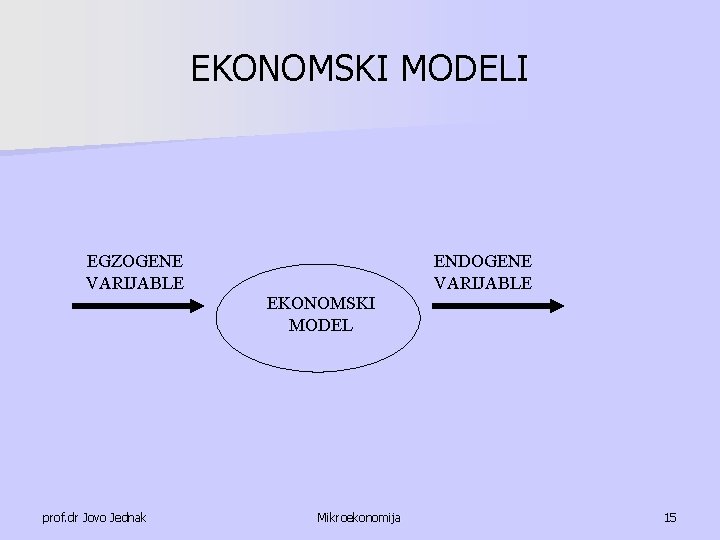 EKONOMSKI MODELI

EGZOGENE VARIJABLE

EKONOMSKI MODEL

ENDOGENE VARIJABLE

prof.dr Jovo Jednak

Mikroekonomija

15